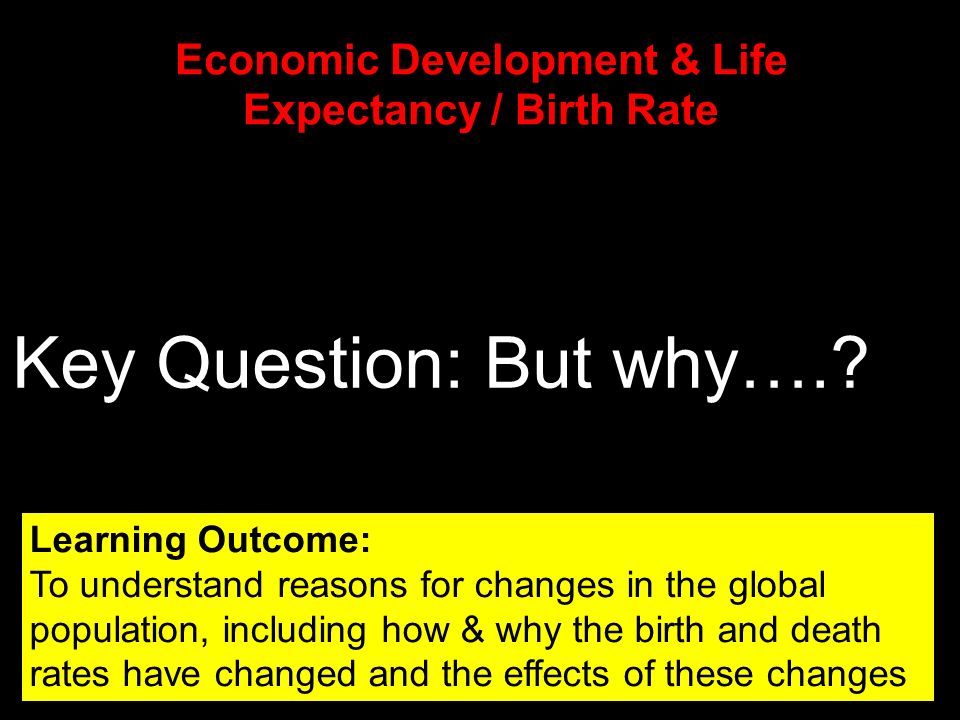 Economic Development & Life Expectancy / Birth Rate

Key Question: But why….?

Learning Outcome:
To understand reasons for changes in the global population, including how & why the birth and death rates have changed and the effects of these changes